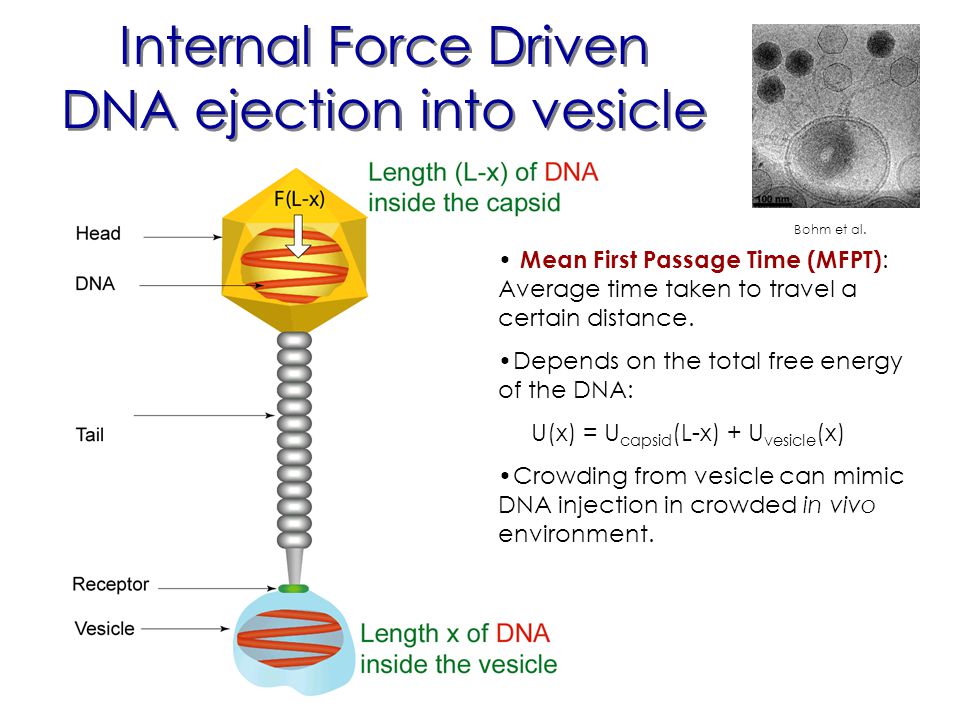 Internal Force Driven DNA ejection into vesicle

100 nm

Bohm et al.

Length (L-x) of DNA inside the capsid

F(L-x)

Head

DNA

Tail

Receptor

Vesicle

Length x of DNA inside the vesicle

• Mean First Passage Time (MFPT): Average time taken to travel a certain distance.

•Depends on the total free energy of the DNA:

$U(x) = U_{capsid}(L-x) + U_{vesicle}(x)$

•Crowding from vesicle can mimic DNA injection in crowded in vivo environment.